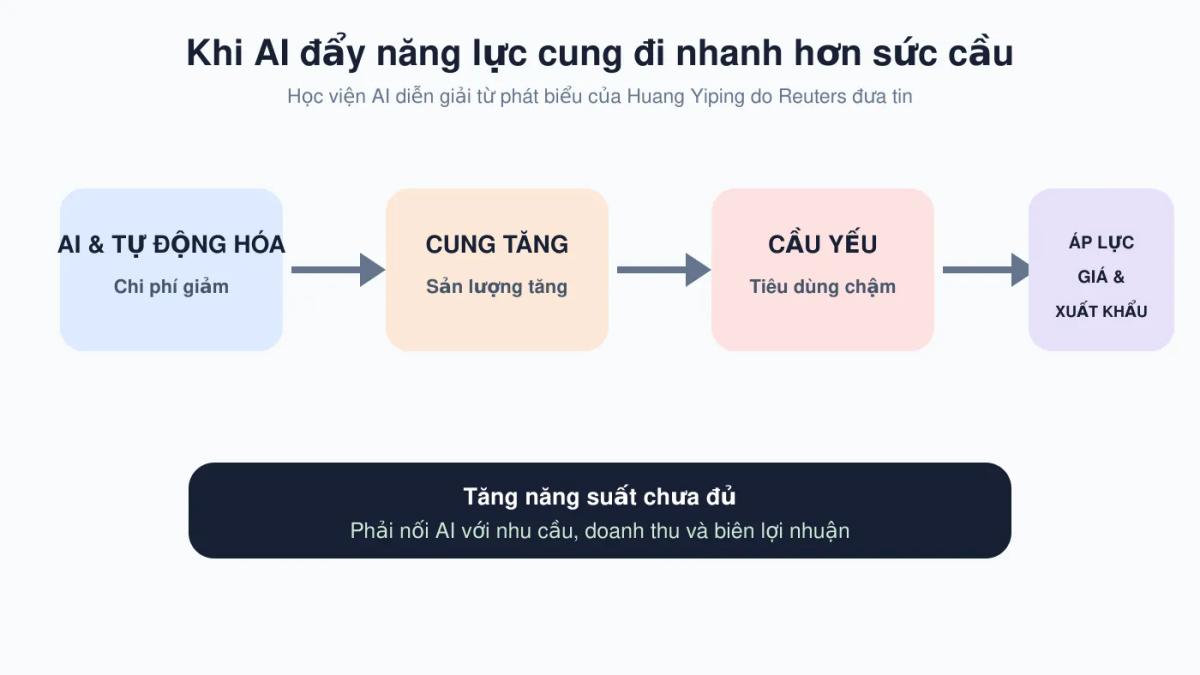 Khi AI đẩy năng lực cung đi nhanh hơn sức cầu

Học viện AI diễn giải từ phát biểu của Huang Yiping do Reuters đưa tin

AI & TỰ ĐỘNG HÓA
Chi phí giảm

CUNG TĂNG
Sản lượng tăng

CẦU YẾU
Tiêu dùng chậm

ÁP LỰC GIÁ & XUẤT KHẨU

Tăng năng suất chưa đủ
Phải nối AI với nhu cầu, doanh thu và biên lợi nhuận